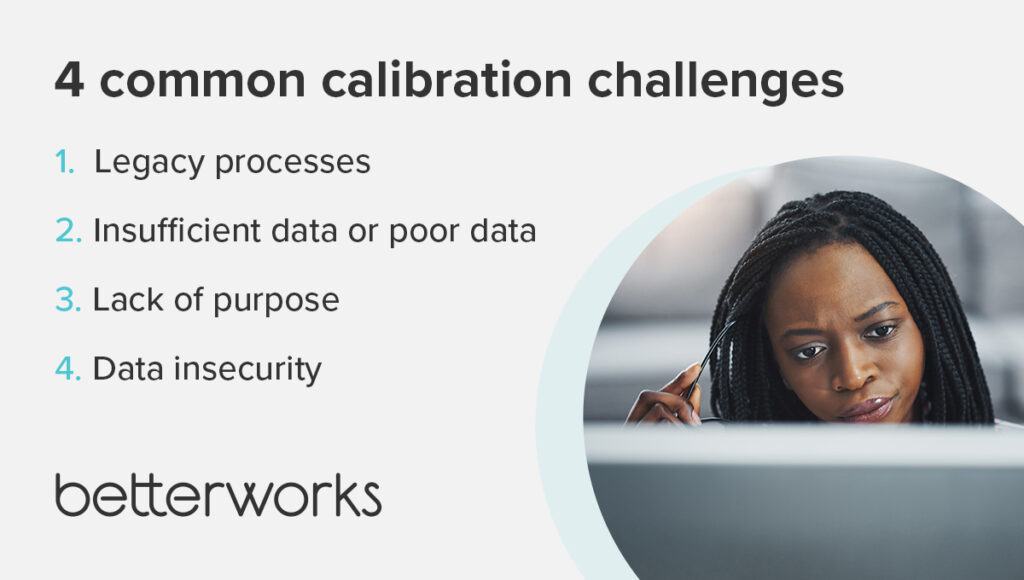 4 common calibration challenges

1. Legacy processes

2. Insufficient data or poor data

3. Lack of purpose

4. Data insecurity

betterworks